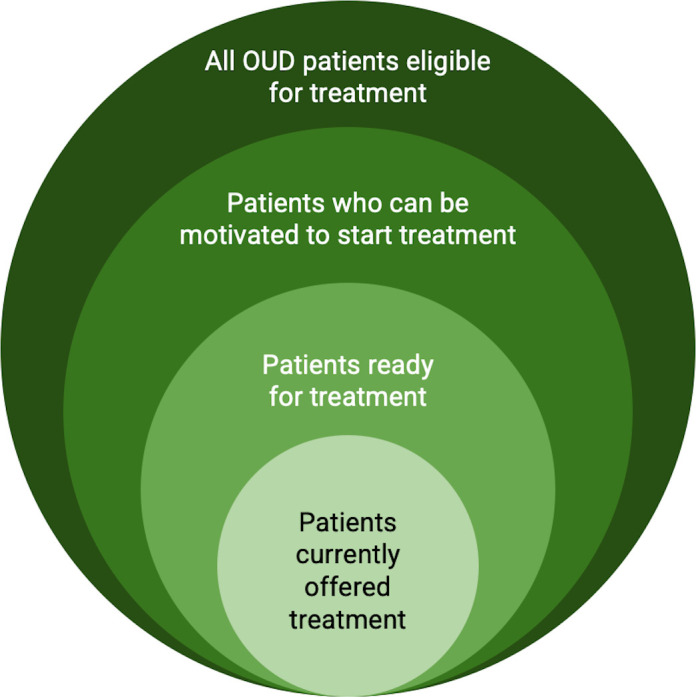 All OUD patients eligible for treatment

Patients who can be motivated to start treatment

Patients ready for treatment

Patients currently offered treatment